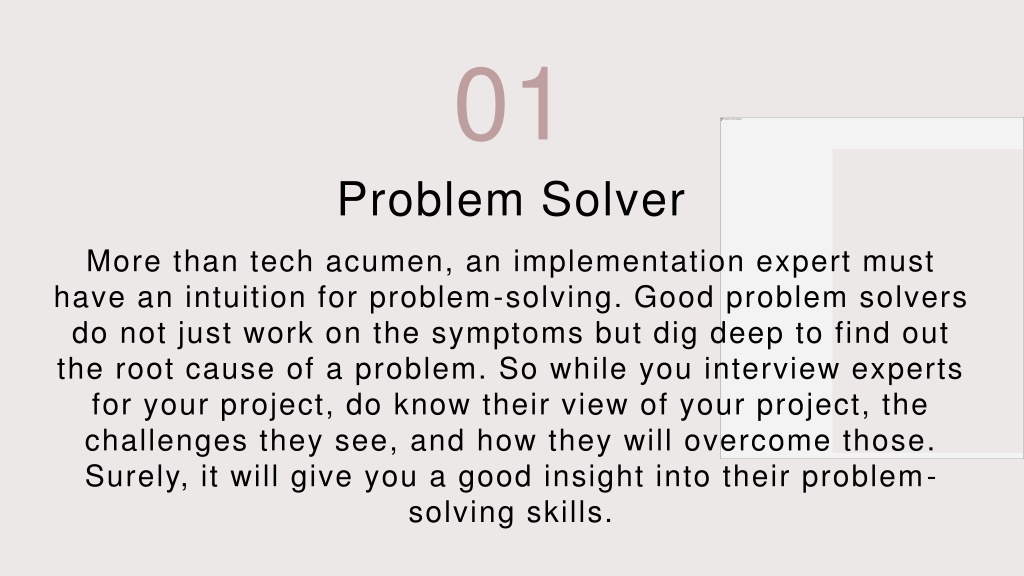 01

Problem Solver

More than tech acumen, an implementation expert must have an intuition for problem-solving. Good problem solvers do not just work on the symptoms but dig deep to find out the root cause of a problem. So while you interview experts for your project, do know their view of your project, the challenges they see, and how they will overcome those. Surely, it will give you a good insight into their problem-solving skills.